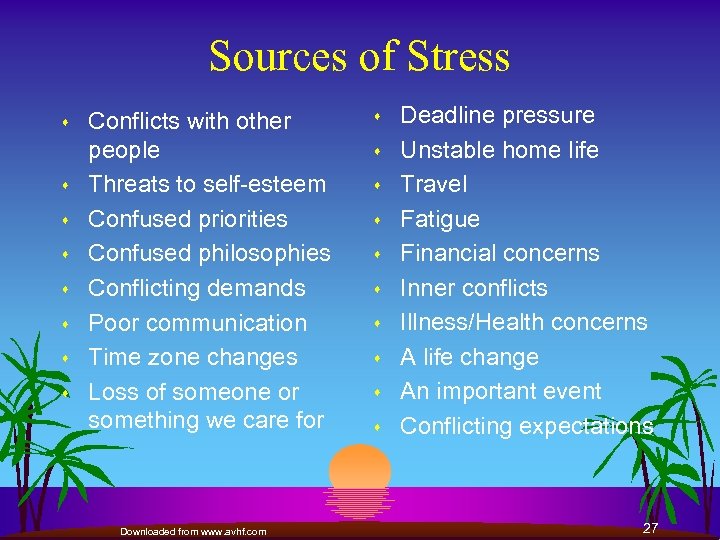 Sources of Stress

- Conflicts with other people
- Threats to self-esteem
- Confused priorities
- Confused philosophies
- Conflicting demands
- Poor communication
- Time zone changes
- Loss of someone or something we care for

- Deadline pressure
- Unstable home life
- Travel
- Fatigue
- Financial concerns
- Inner conflicts
- Illness/Health concerns
- A life change
- An important event
- Conflicting expectations

Downloaded from www.avhf.com

27